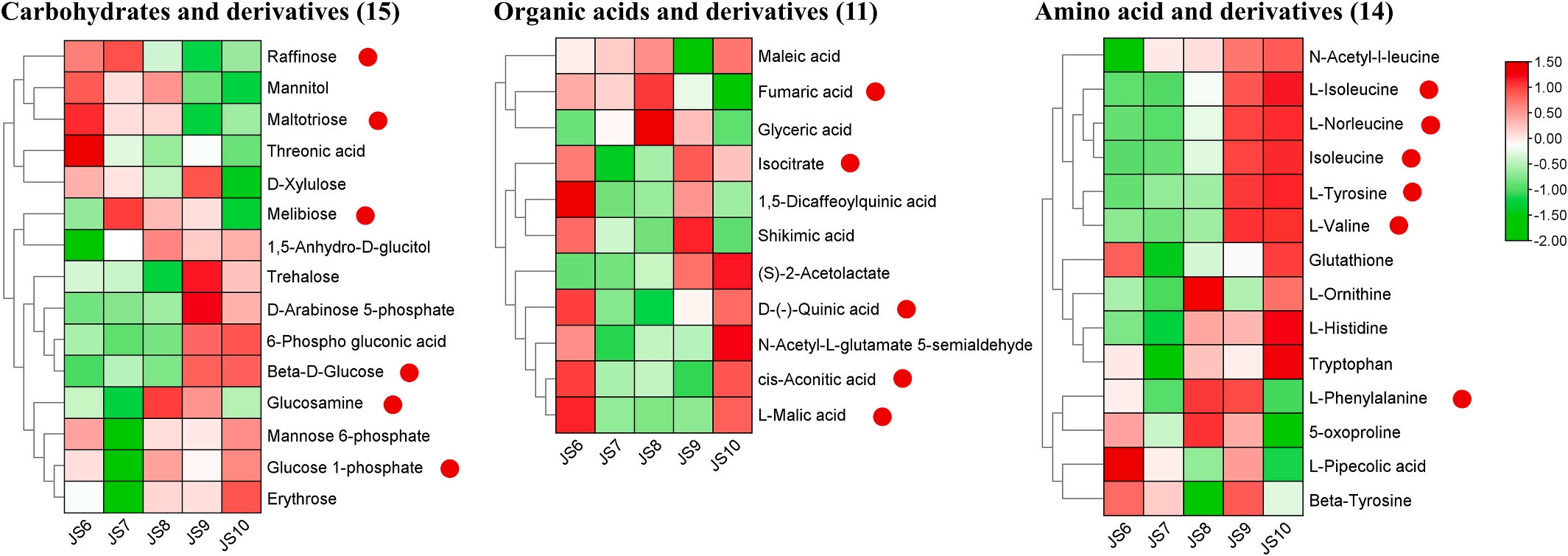 Carbohydrates and derivatives (15)

Raffinose
Mannitol
Maltotriose
Threonic acid
D-Xylulose
Melibiose
1,5-Anhydro-D-glucitol
Trehalose
D-Arabinose 5-phosphate
6-Phospho gluconic acid
Beta-D-Glucose
Glucosamine
Mannose 6-phosphate
Glucose 1-phosphate
Erythrose

JS6 JS7 JS8 JS9 JS10

Organic acids and derivatives (11)

Maleic acid
Fumaric acid
Glyceric acid
Isocitrate
1,5-Dicaffeoylquinic acid
Shikimic acid
(S)-2-Acetolactate
D-(-)-Quinic acid
N-Acetyl-L-glutamate 5-semialdehyde
cis-Aconitic acid
L-Malic acid

JS6 JS7 JS8 JS9 JS10

Amino acid and derivatives (14)

N-Acetyl-l-leucine
L-Isoleucine
L-Norleucine
Isoleucine
L-Tyrosine
L-Valine
Glutathione
L-Ornithine
L-Histidine
Tryptophan
L-Phenylalanine
5-oxoproline
L-Pipecolic acid
Beta-Tyrosine

JS6 JS7 JS8 JS9 JS10

1.50
1.00
0.50
0.00
-0.50
-1.00
-1.50
-2.00